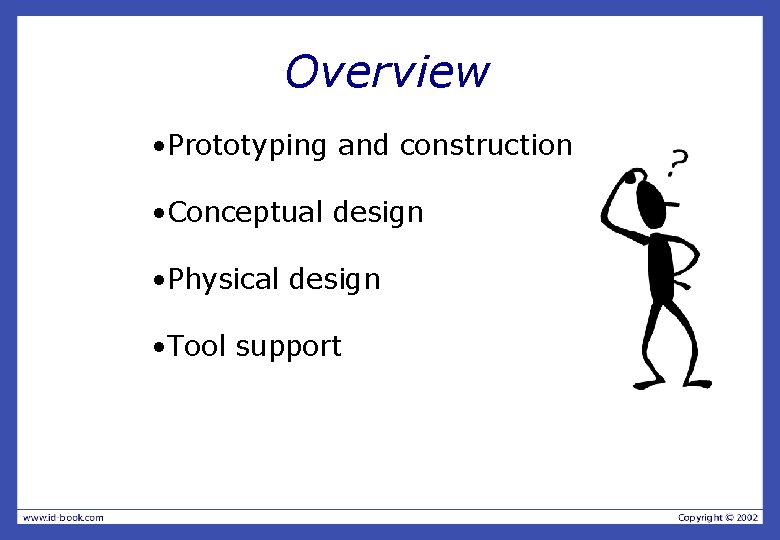 Overview

•Prototyping and construction

•Conceptual design

•Physical design

•Tool support

?

www.id-book.com

Copyright © 2002